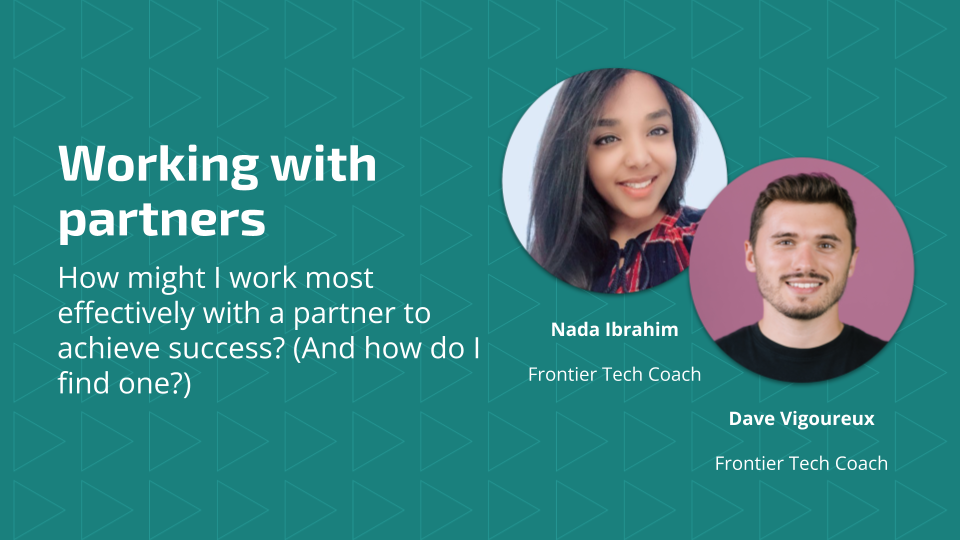 Working with partners

How might I work most effectively with a partner to achieve success? (And how do I find one?)

Nada Ibrahim

Frontier Tech Coach

Dave Vigoureux

Frontier Tech Coach